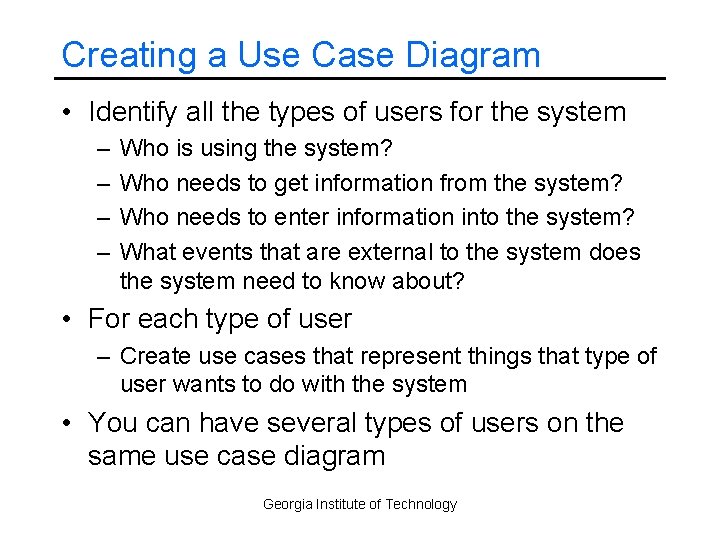 Creating a Use Case Diagram

• Identify all the types of users for the system
– Who is using the system?
– Who needs to get information from the system?
– Who needs to enter information into the system?
– What events that are external to the system does the system need to know about?

• For each type of user
– Create use cases that represent things that type of user wants to do with the system

• You can have several types of users on the same use case diagram

Georgia Institute of Technology